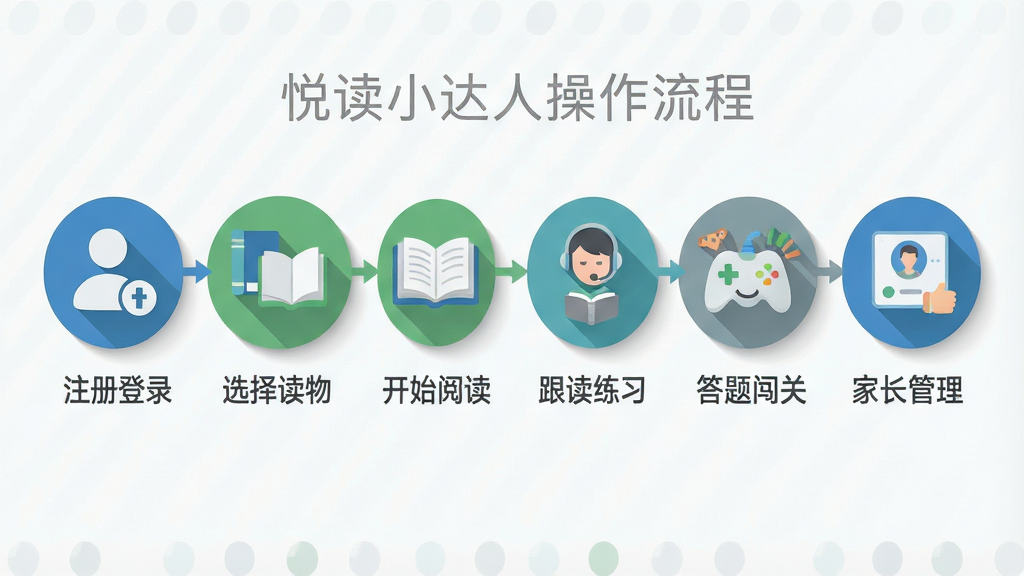 悦读小达人操作流程

注册登录

选择读物

开始阅读

跟读练习

答题闯关

家长管理